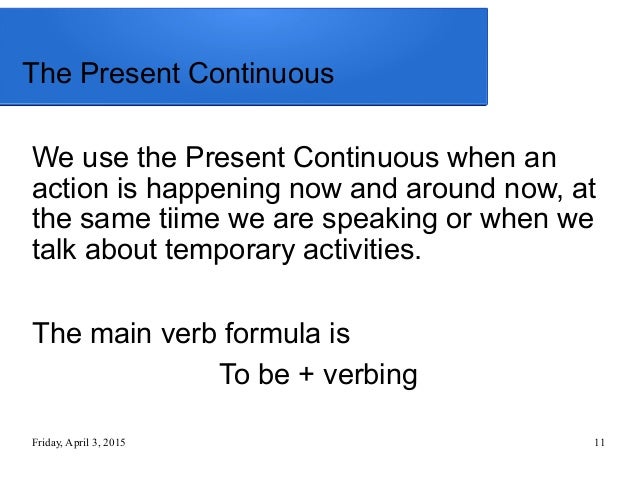 The Present Continuous

We use the Present Continuous when an action is happening now and around now, at the same tiime we are speaking or when we talk about temporary activities.

The main verb formula is

To be + verbing

Friday, April 3, 2015

11